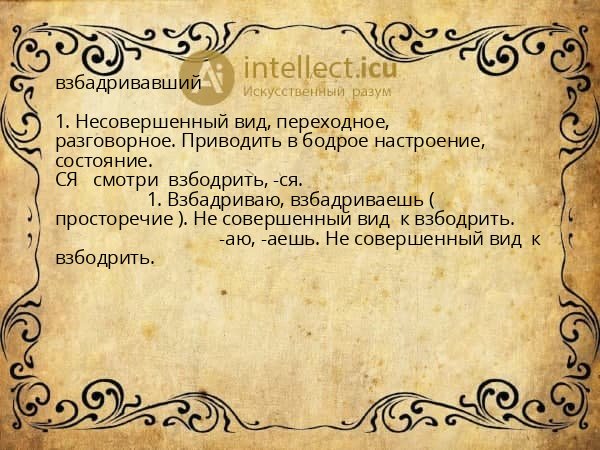 Ai intellect.icu
Искусственный разум

взбадривавший

1. Несовершенный вид, переходное, разговорное. Приводить в бодрое настроение, состояние.
СЯ смотри взбодрить, -ся.
1. Взбадриваю, взбадриваешь ( просторечие ). Не совершенный вид к взбодрить.
-аю, -аешь. Не совершенный вид к взбодрить.